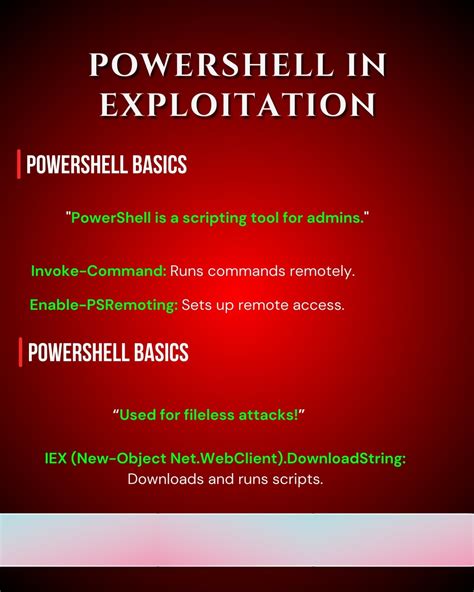 POWERSHELL IN EXPLOITATION

POWERSHELL BASICS

"PowerShell is a scripting tool for admins."

Invoke-Command: Runs commands remotely.

Enable-PSRemoting: Sets up remote access.

POWERSHELL BASICS

“Used for fileless attacks!”

IEX (New-Object Net.WebClient).DownloadString: Downloads and runs scripts.